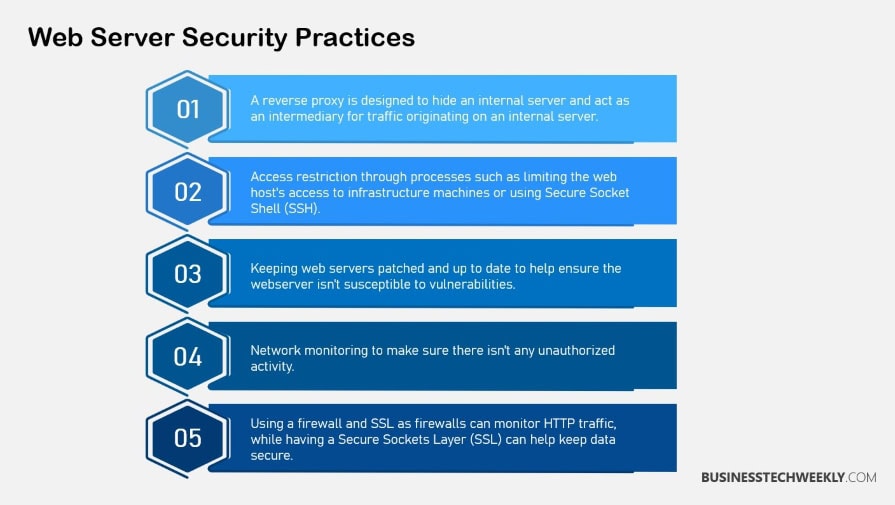 Web Server Security Practices

01

A reverse proxy is designed to hide an internal server and act as an intermediary for traffic originating on an internal server.

02

Access restriction through processes such as limiting the web host's access to infrastructure machines or using Secure Socket Shell (SSH).

03

Keeping web servers patched and up to date to help ensure the webserver isn't susceptible to vulnerabilities.

04

Network monitoring to make sure there isn't any unauthorized activity.

05

Using a firewall and SSL as firewalls can monitor HTTP traffic, while having a Secure Sockets Layer (SSL) can help keep data secure.

BUSINESSTECHWEEKLY.COM